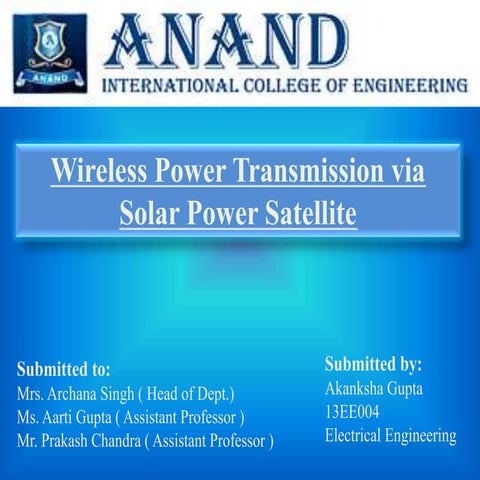 ANAND

ANAND
INTERNATIONAL COLLEGE OF ENGINEERING

Wireless Power Transmission via Solar Power Satellite

Submitted to:
Mrs. Archana Singh ( Head of Dept.)
Ms. Aarti Gupta ( Assistant Professor )
Mr. Prakash Chandra ( Assistant Professor )

Submitted by:
Akanksha Gupta
13EE004
Electrical Engineering